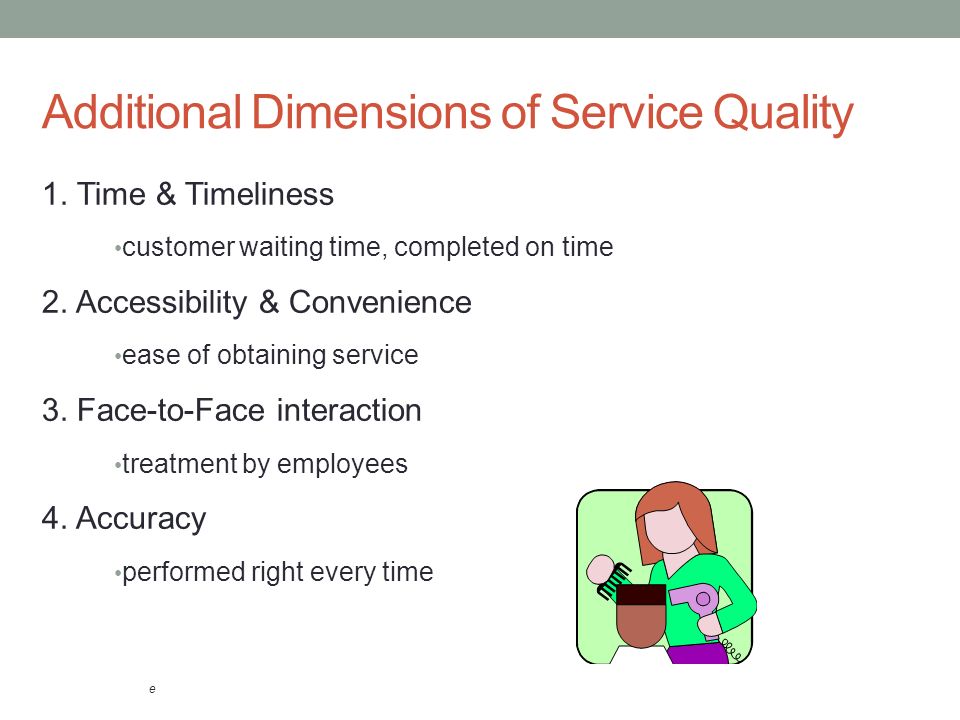 Additional Dimensions of Service Quality

1. Time & Timeliness

• customer waiting time, completed on time

2. Accessibility & Convenience

• ease of obtaining service

3. Face-to-Face interaction

• treatment by employees

4. Accuracy

• performed right every time

e